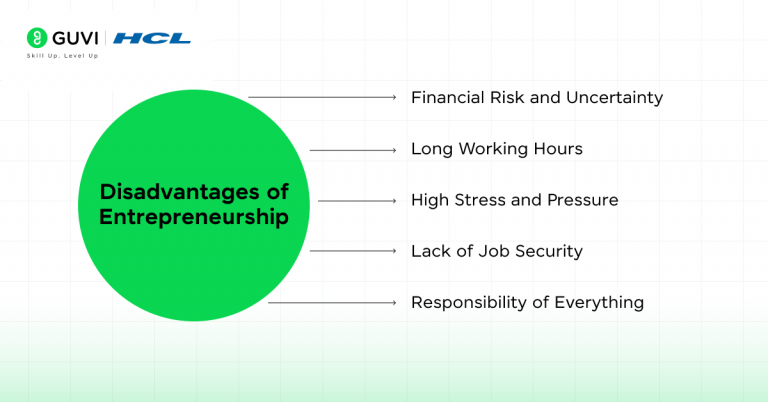 GUVI | HCL
Skill Up. Level Up

Disadvantages of Entrepreneurship

Financial Risk and Uncertainty

Long Working Hours

High Stress and Pressure

Lack of Job Security

Responsibility of Everything